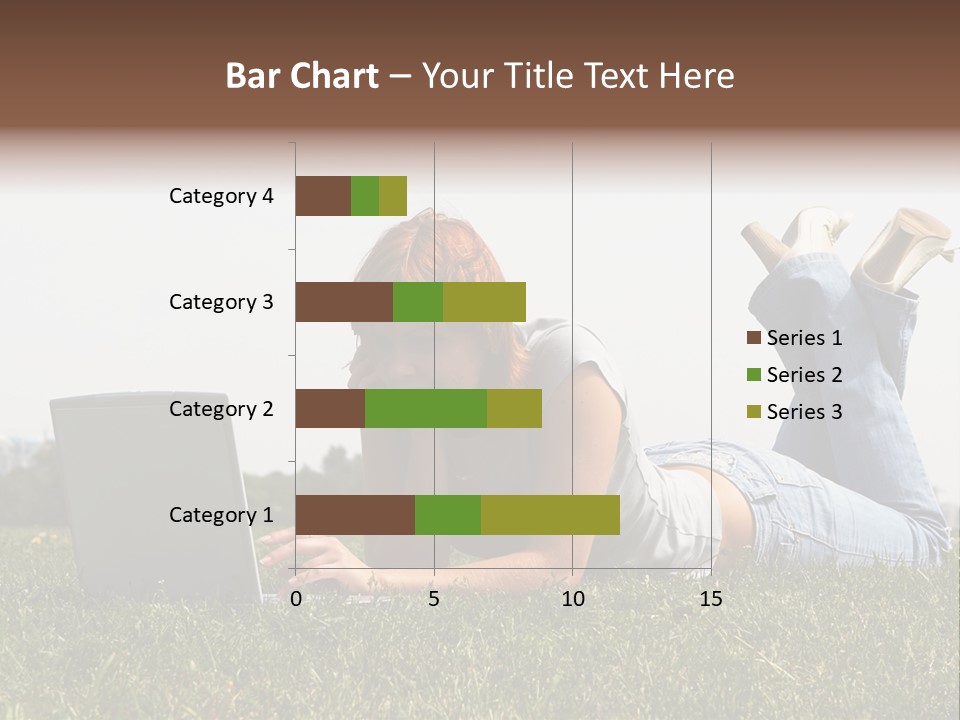 Bar Chart – Your Title Text Here

Category 4
Category 3
Category 2
Category 1

0
5
10
15

Series 1
Series 2
Series 3